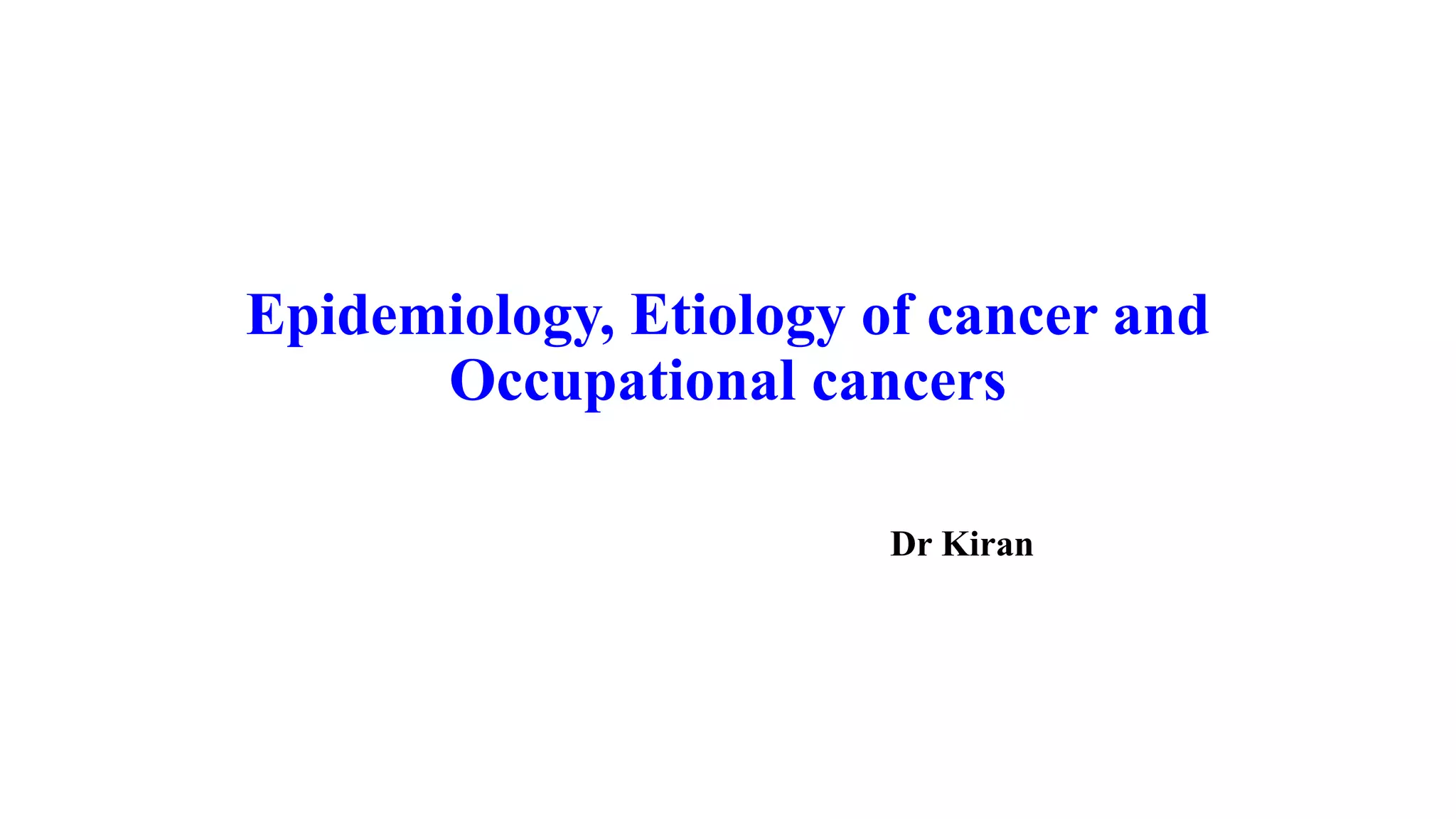 Epidemiology, Etiology of cancer and Occupational cancers

Dr Kiran